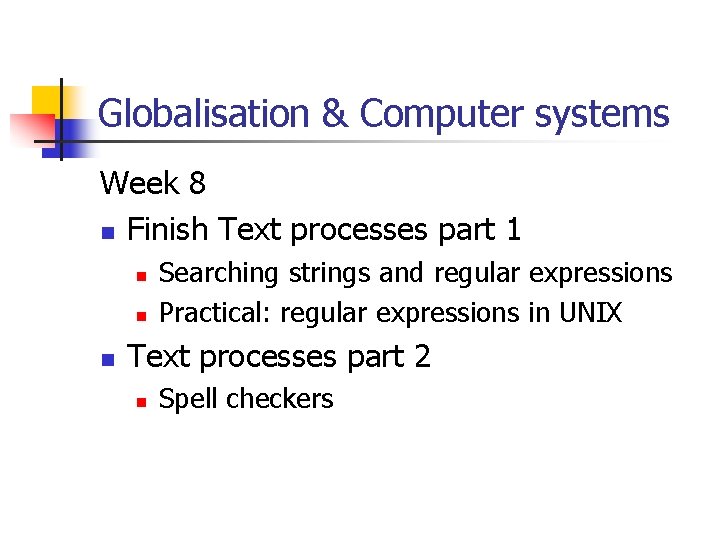 Globalisation & Computer systems

Week 8

- Finish Text processes part 1
  - Searching strings and regular expressions
  - Practical: regular expressions in UNIX
- Text processes part 2
  - Spell checkers